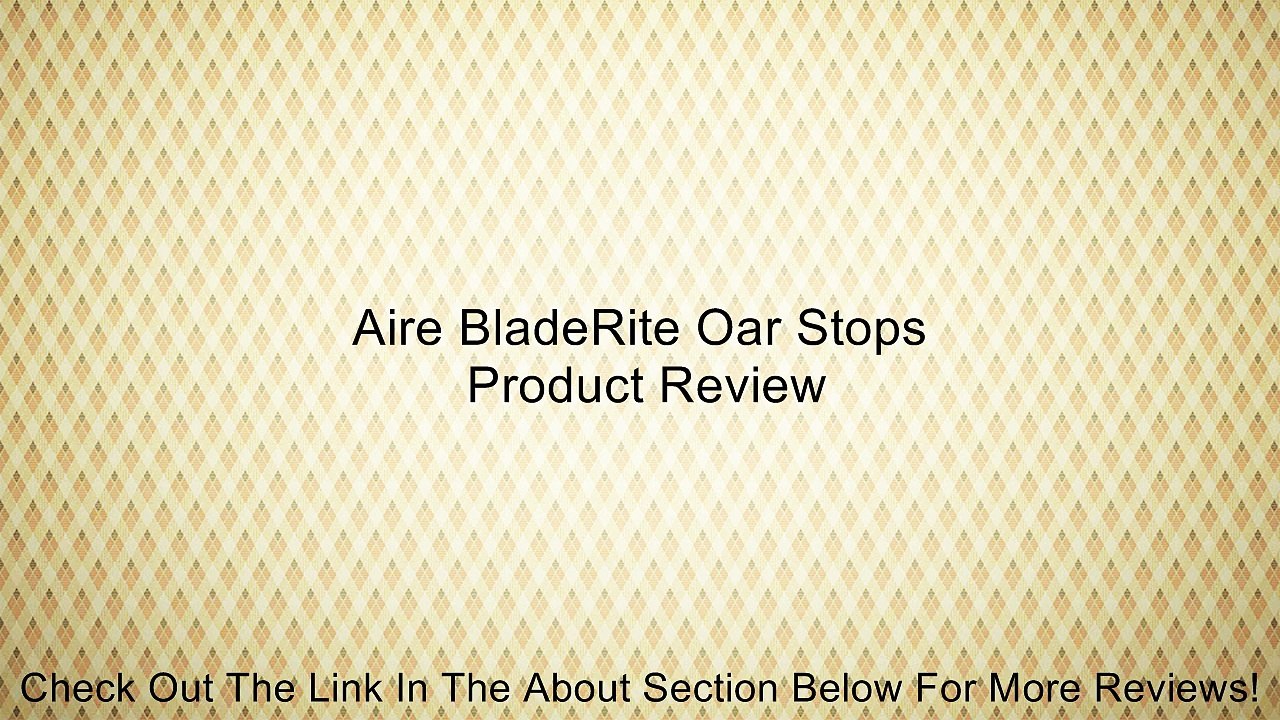 Aire BladeRite Oar Stops
Product Review

Check Out The Link In The About Section Below For More Reviews!